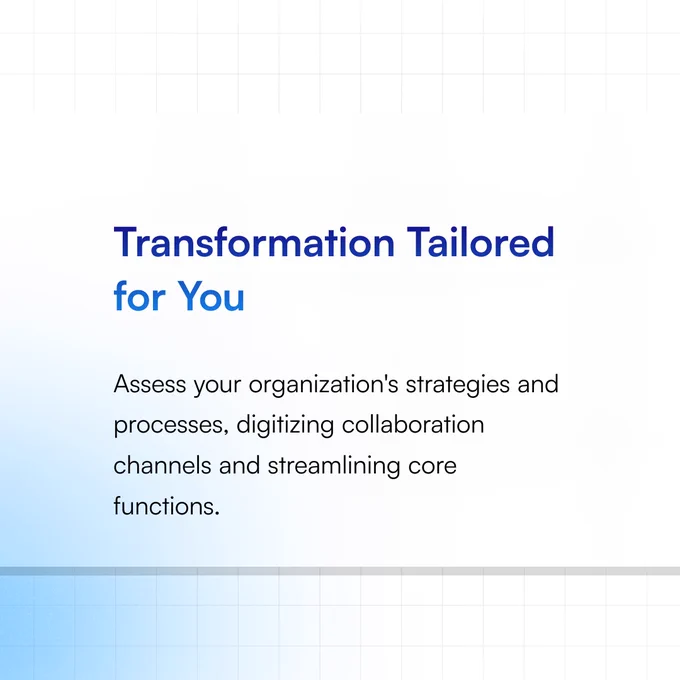 Transformation Tailored for You

Assess your organization's strategies and processes, digitizing collaboration channels and streamlining core functions.